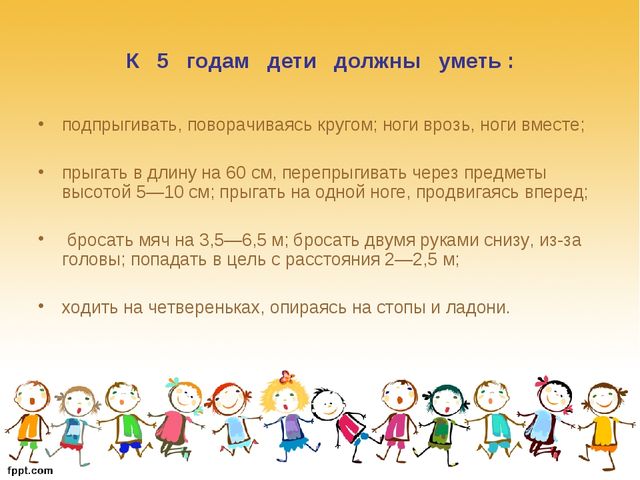 К 5 годам дети должны уметь :

• подпрыгивать, поворачиваясь кругом; ноги врозь, ноги вместе;

• прыгать в длину на 60 см, перепрыгивать через предметы высотой 5—10 см; прыгать на одной ноге, продвигаясь вперед;

• бросать мяч на 3,5—6,5 м; бросать двумя руками снизу, из-за головы; попадать в цель с расстояния 2—2,5 м;

• ходить на четвереньках, опираясь на стопы и ладони.

fppt.com